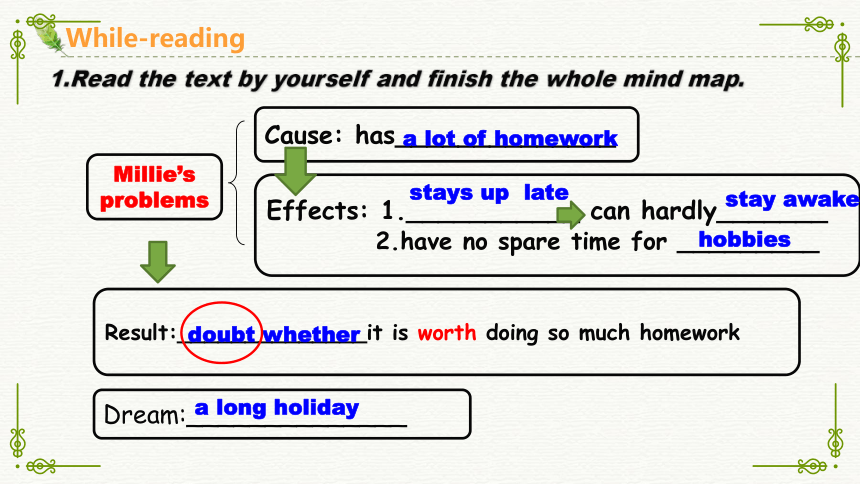 While-reading

1.Read the text by yourself and finish the whole mind map.

Millie's problems

Cause: has a lot of homework

Effects: 1. stays up late can hardly stay awake
2.have no spare time for hobbies

Result: doubt whether it is worth doing so much homework

Dream: a long holiday